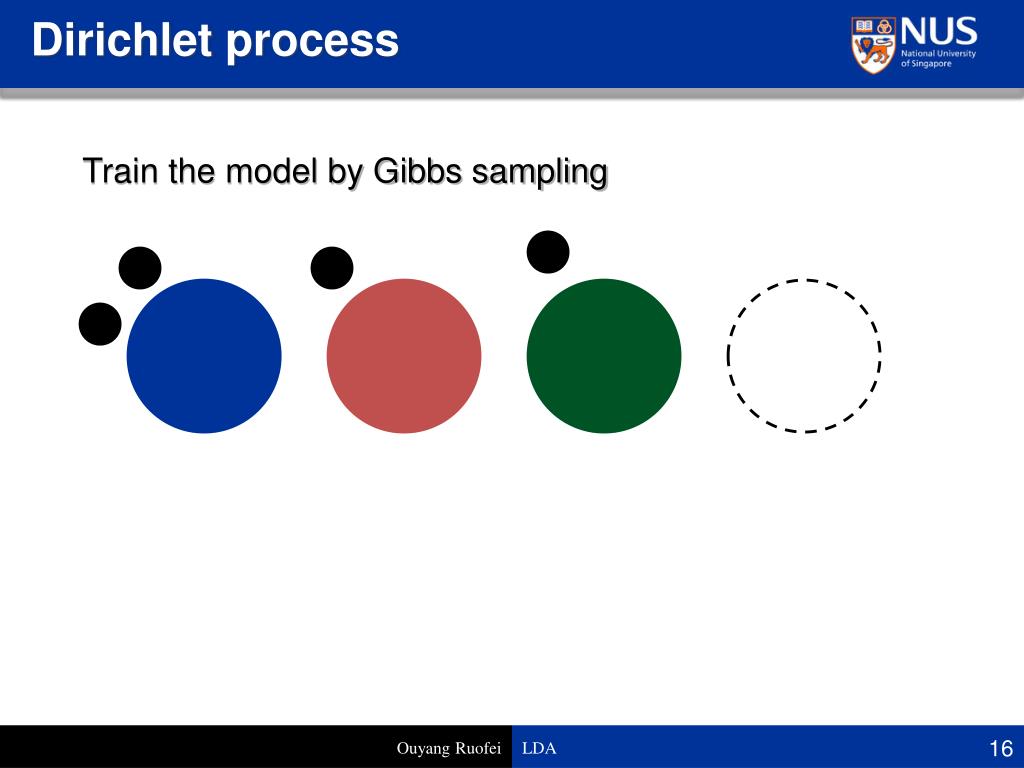 Dirichlet process

NUS
National University of Singapore

Train the model by Gibbs sampling

Ouyang Ruofei LDA 16